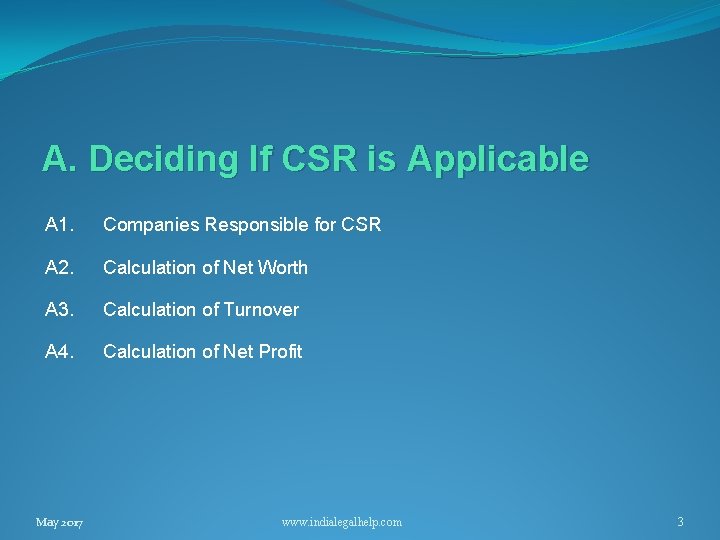 A. Deciding If CSR is Applicable

A1. Companies Responsible for CSR

A2. Calculation of Net Worth

A3. Calculation of Turnover

A4. Calculation of Net Profit

May 2017

www.indialegalhelp.com

3